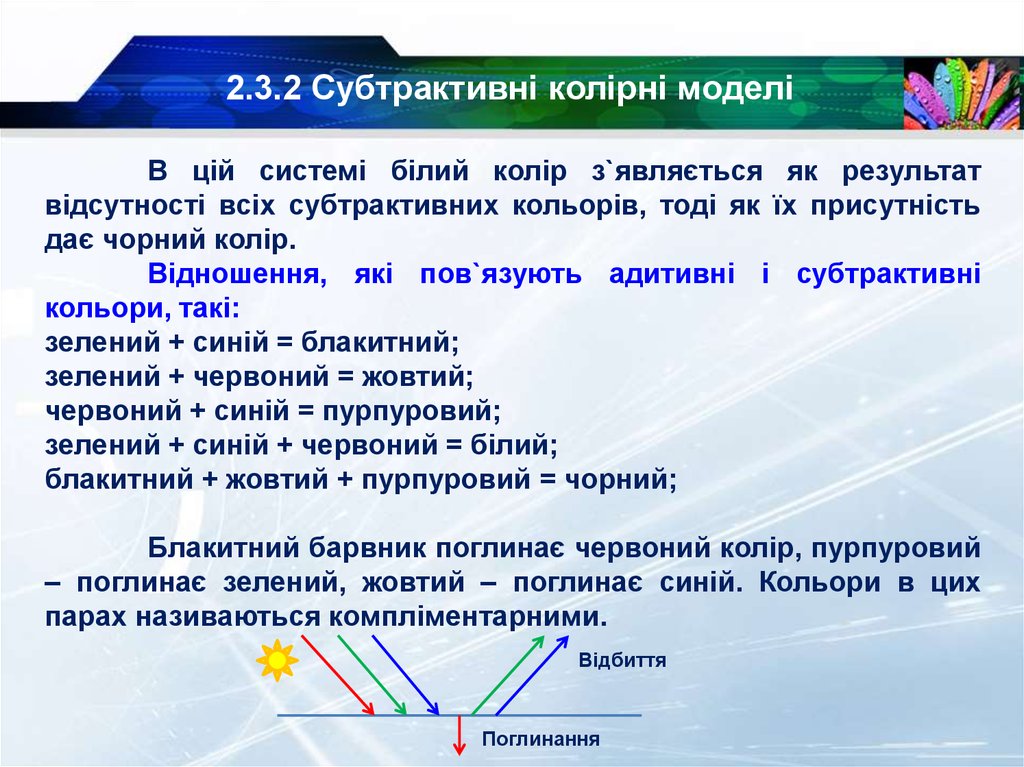 2.3.2 Субтрактивні колірні моделі

В цій системі білий колір з`являється як результат відсутності всіх субтрактивних кольорів, тоді як їх присутність дає чорний колір.

Відношення, які пов`язують адитивні і субтрактивні кольори, такі:
зелений + синій = блакитний;
зелений + червоний = жовтий;
червоний + синій = пурпуровий;
зелений + синій + червоний = білий;
блакитний + жовтий + пурпуровий = чорний;

Блакитний барвник поглинає червоний колір, пурпуровий – поглинає зелений, жовтий – поглинає синій. Кольори в цих парах називаються компліментарними.

Відбиття

Поглинання